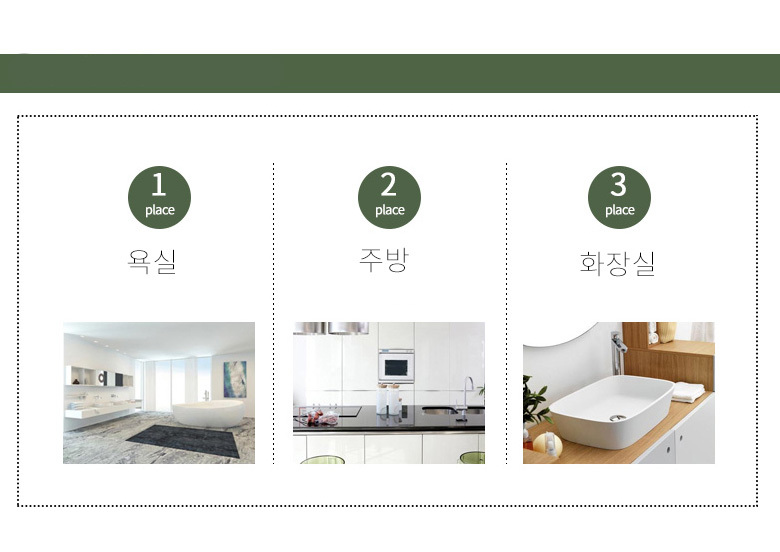 1
place
욕실

2
place
주방

3
place
화장실